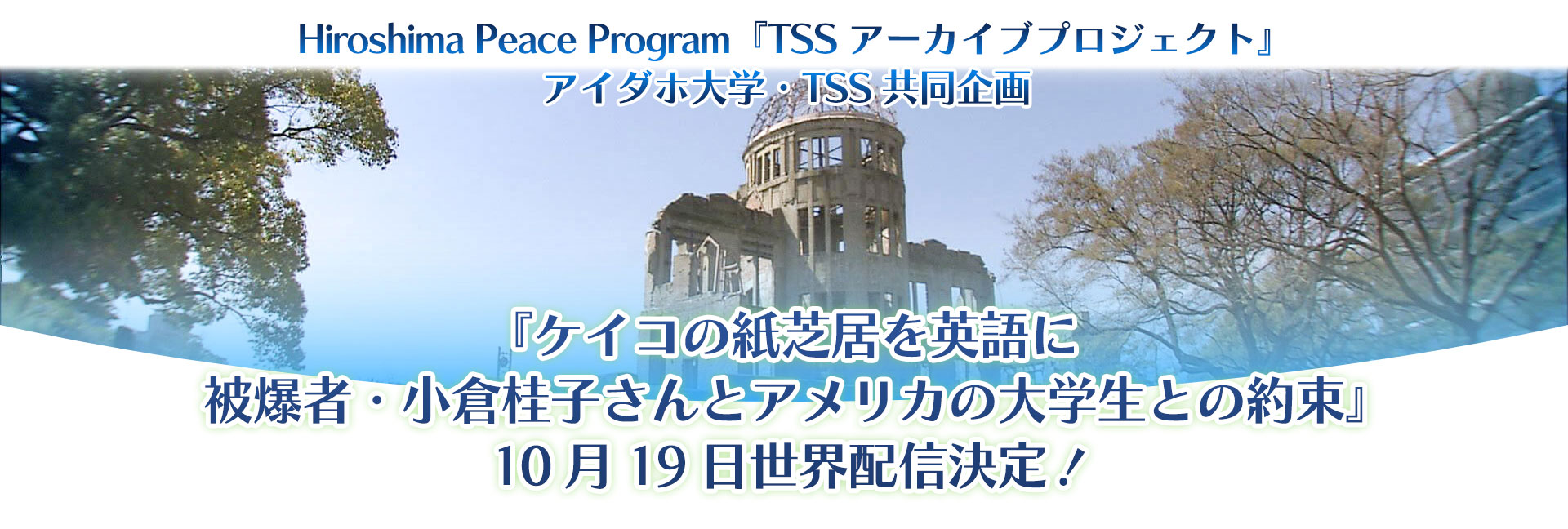 Hiroshima Peace Program『TSS アーカイブプロジェクト』
アイダホ大学・TSS 共同企画

『ケイコの紙芝居を英語に
被爆者・小倉桂子さんとアメリカの大学生との約束』
10 月 19 日世界配信決定！